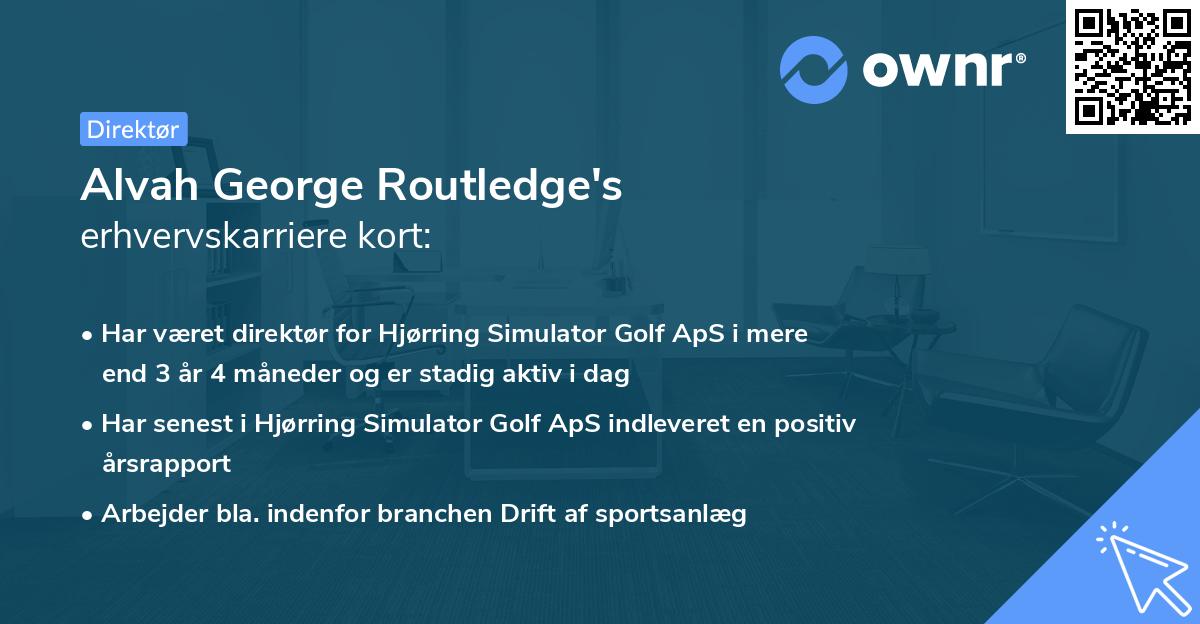 ownr®

Direktør

Alvah George Routledge's
erhvervskarriere kort:

• Har været direktør for Hjørring Simulator Golf ApS i mere end 3 år 4 måneder og er stadig aktiv i dag

• Har senest i Hjørring Simulator Golf ApS indleveret en positiv årsrapport

• Arbejder bla. indenfor branchen Drift af sportsanlæg